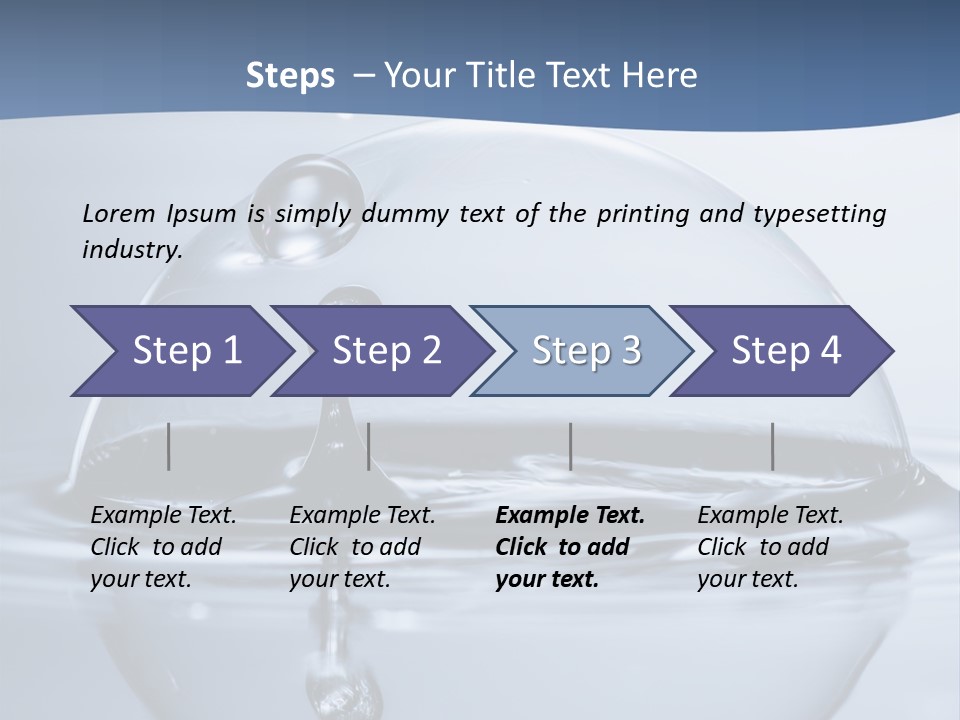 Steps – Your Title Text Here

Lorem Ipsum is simply dummy text of the printing and typesetting industry.

Step 1

Step 2

Step 3

Step 4

Example Text. Click to add your text.

Example Text. Click to add your text.

Example Text. Click to add your text.

Example Text. Click to add your text.